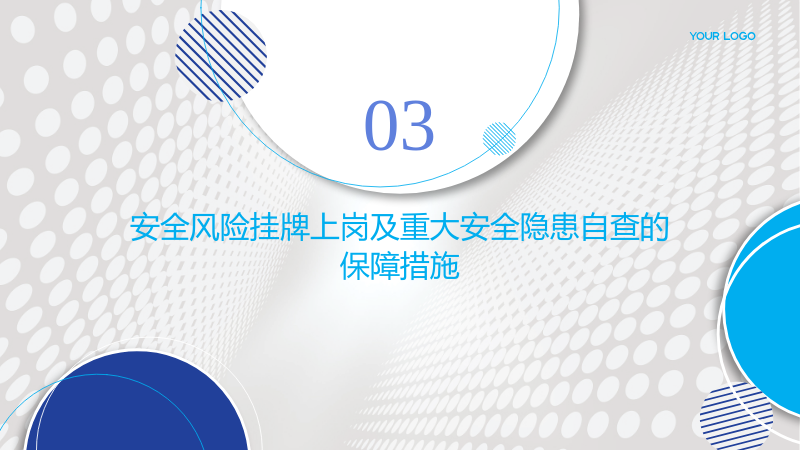 YOUR LOGO

03

安全风险挂牌上岗及重大安全隐患自查的保障措施